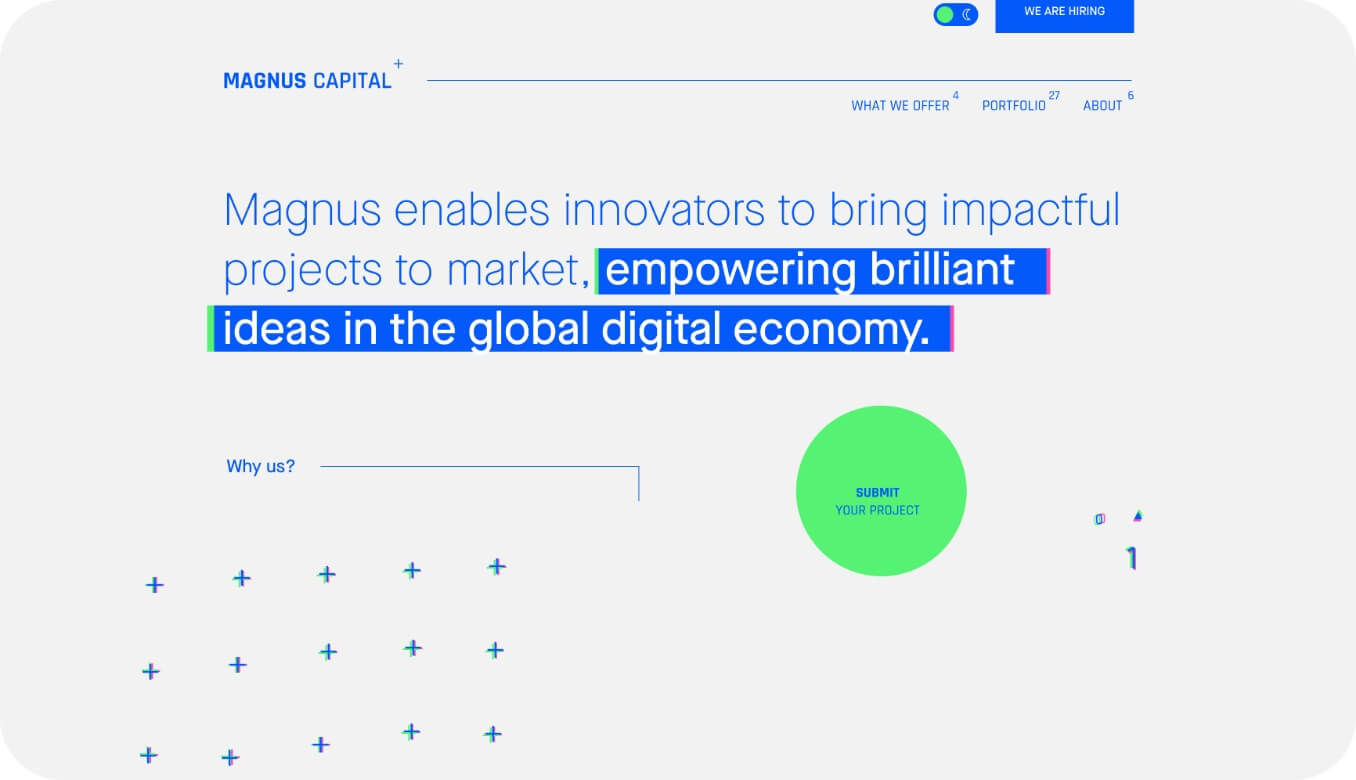 WE ARE HIRING

MAGNUS CAPITAL +

WHAT WE OFFER 4 PORTFOLIO 27 ABOUT 6

Magnus enables innovators to bring impactful projects to market, empowering brilliant ideas in the global digital economy.

Why us?

SUBMIT YOUR PROJECT

1